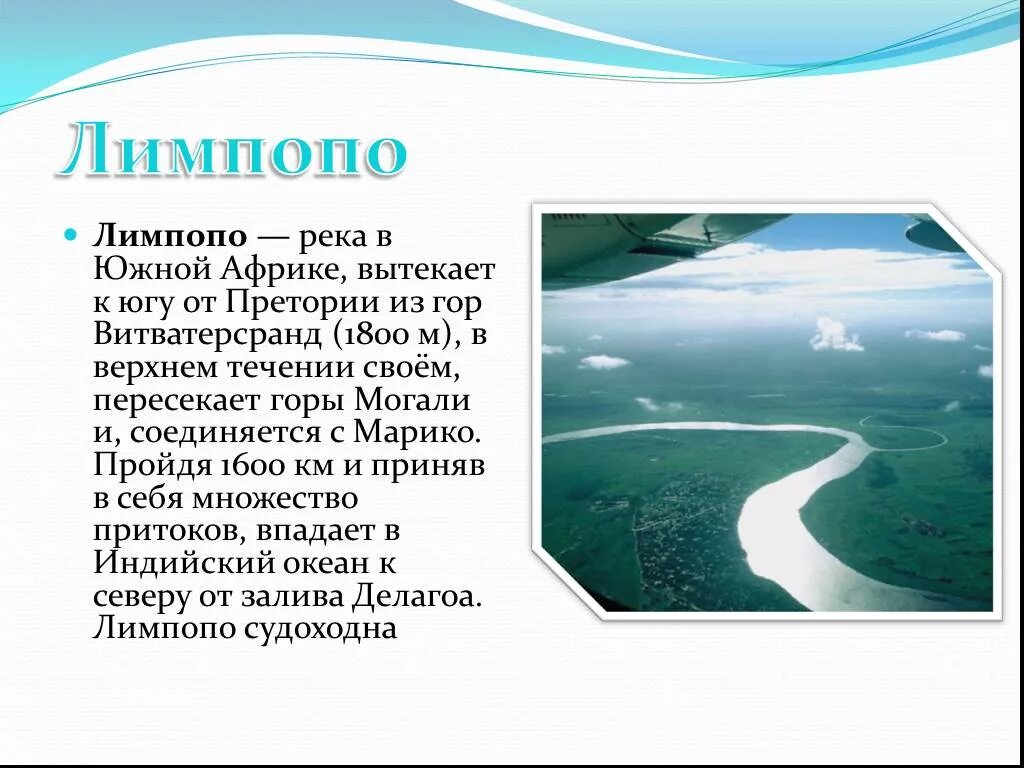 Лимпопо

Лимпопо — река в Южной Африке, вытекает к югу от Претории из гор Витватерсранд (1800 м), в верхнем течении своём, пересекает горы Могали и, соединяется с Марико. Пройдя 1600 км и приняв в себя множество притоков, впадает в Индийский океан к северу от залива Делагоа. Лимпопо судоходна